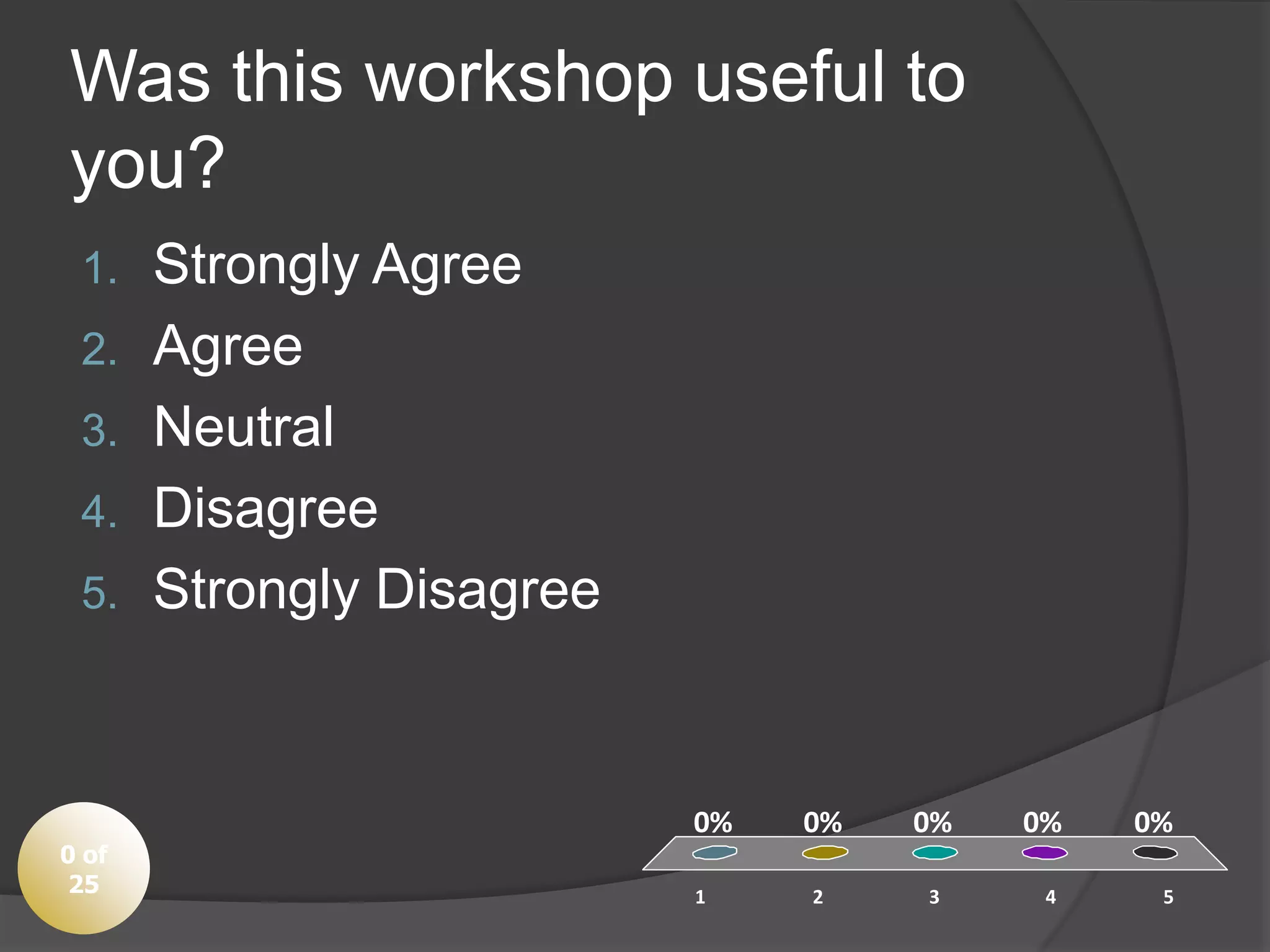 Was this workshop useful to you?

1. Strongly Agree
2. Agree
3. Neutral
4. Disagree
5. Strongly Disagree

0 of 25

0% 0% 0% 0% 0%

1 2 3 4 5